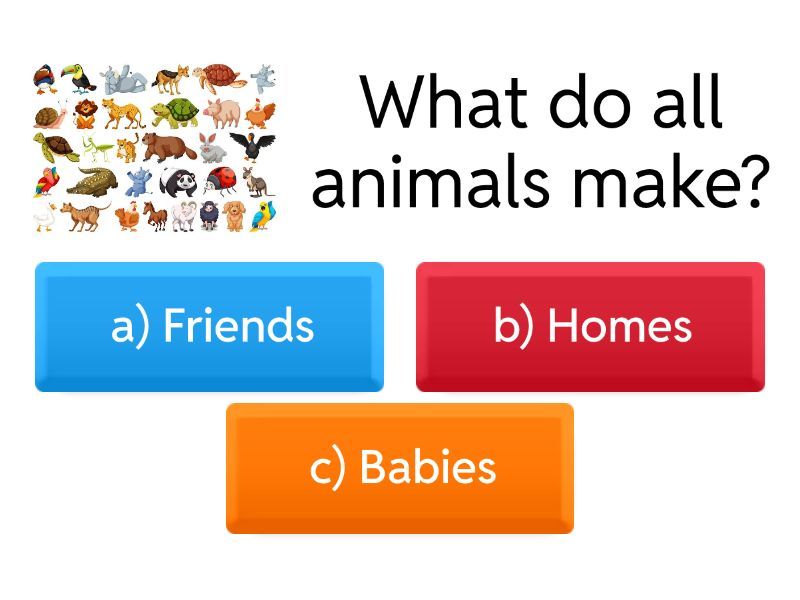 What do all animals make?

a) Friends

b) Homes

c) Babies